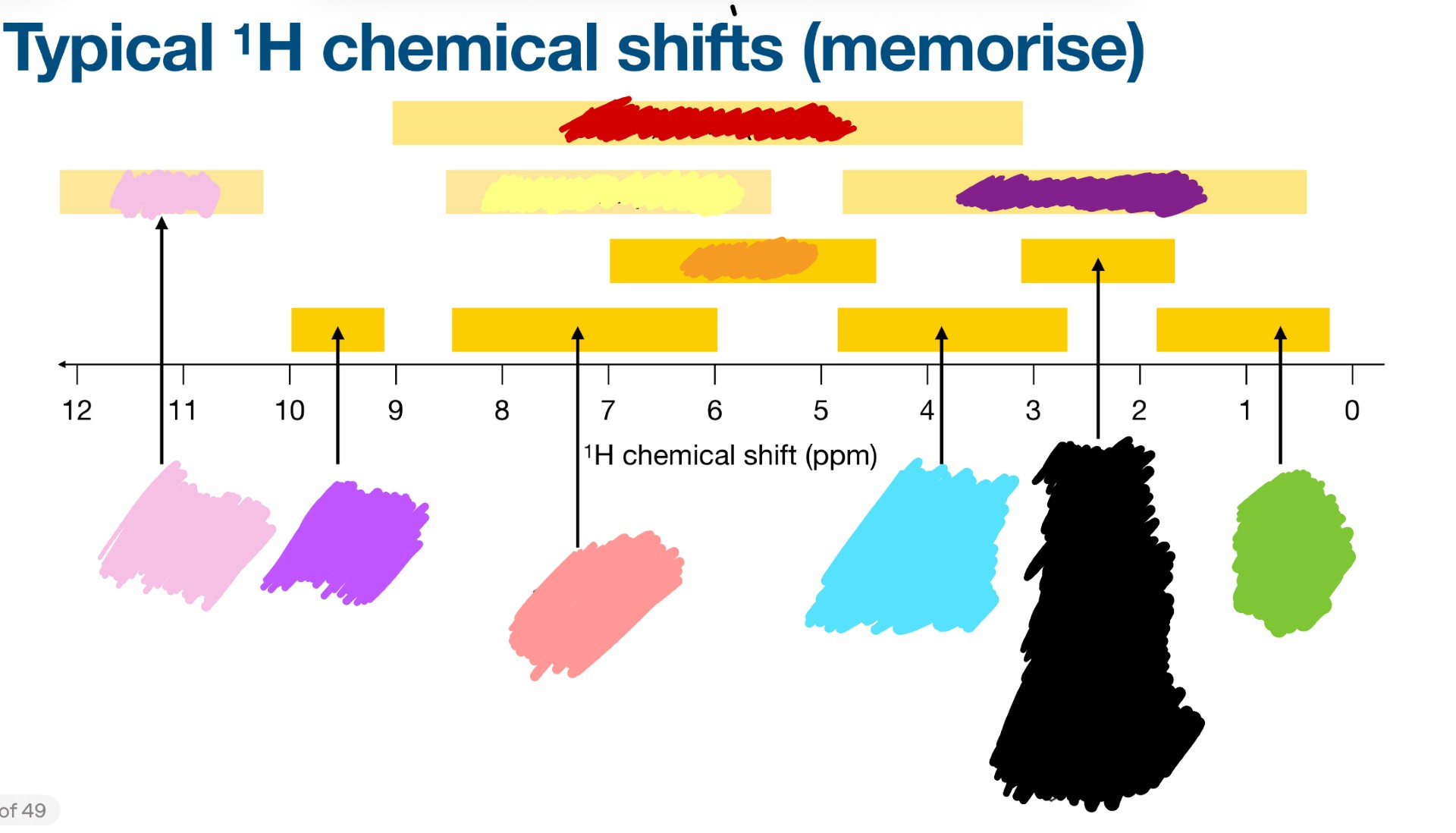 Typical $^1$H chemical shifts (memorise)

12 11 10 9 8 7 6 5 4 3 2 1 0

$^1$H chemical shift (ppm)

of 49